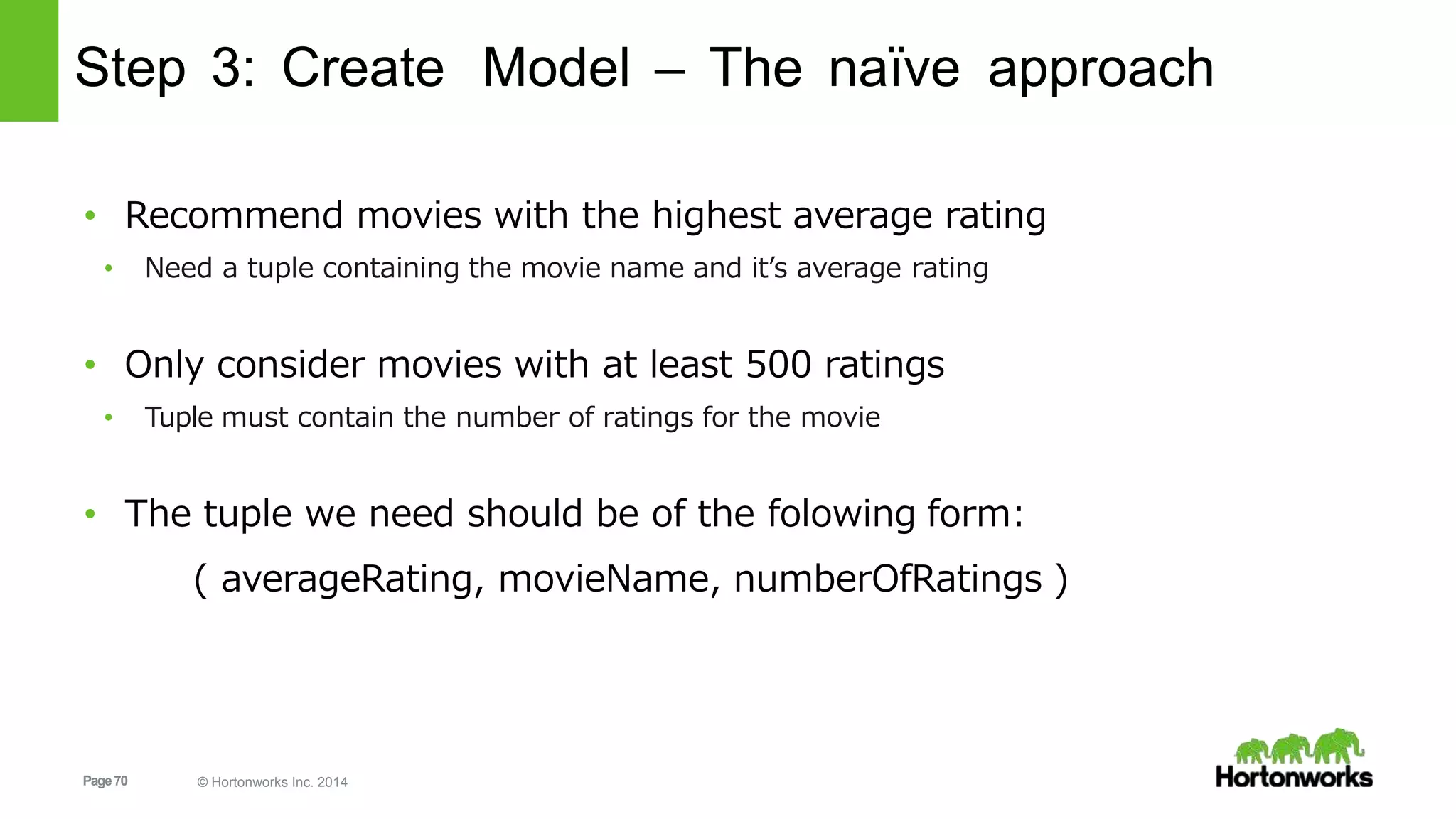 Step 3: Create Model – The naïve approach

• Recommend movies with the highest average rating
  • Need a tuple containing the movie name and it's average rating

• Only consider movies with at least 500 ratings
  • Tuple must contain the number of ratings for the movie

• The tuple we need should be of the folowing form:

( averageRating, movieName, numberOfRatings )

Page 70

© Hortonworks Inc. 2014

Hortonworks